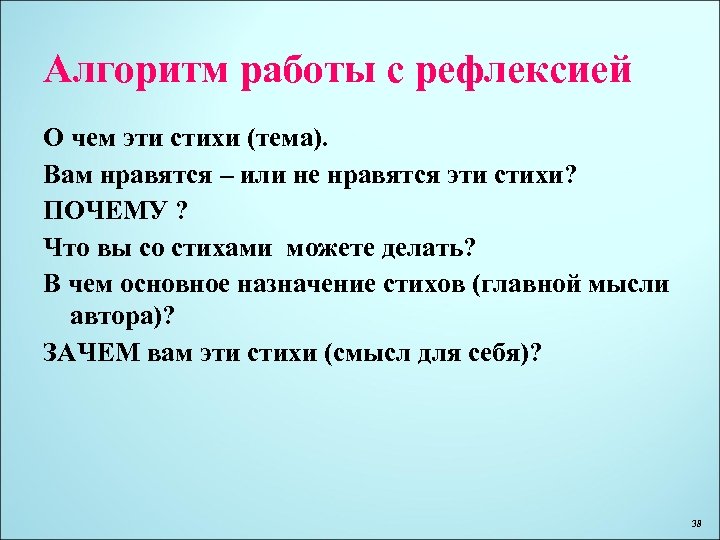 Алгоритм работы с рефлексией

О чем эти стихи (тема).

Вам нравятся – или не нравятся эти стихи?

ПОЧЕМУ ?

Что вы со стихами можете делать?

В чем основное назначение стихов (главной мысли автора)?

ЗАЧЕМ вам эти стихи (смысл для себя)?

38